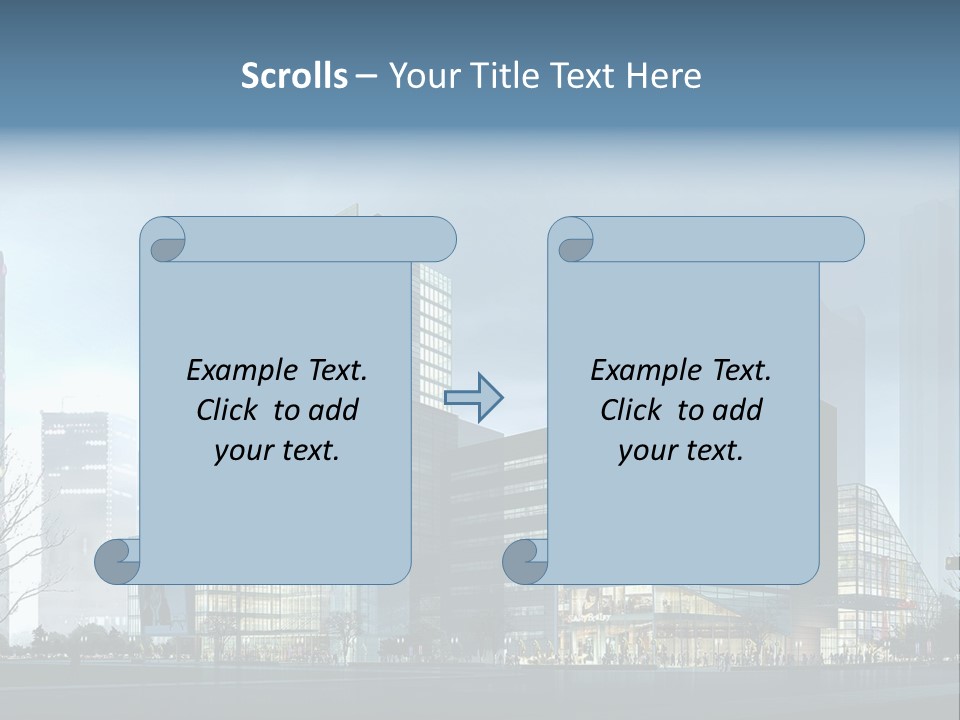 Scrolls – Your Title Text Here

Example Text. Click to add your text.

Example Text. Click to add your text.